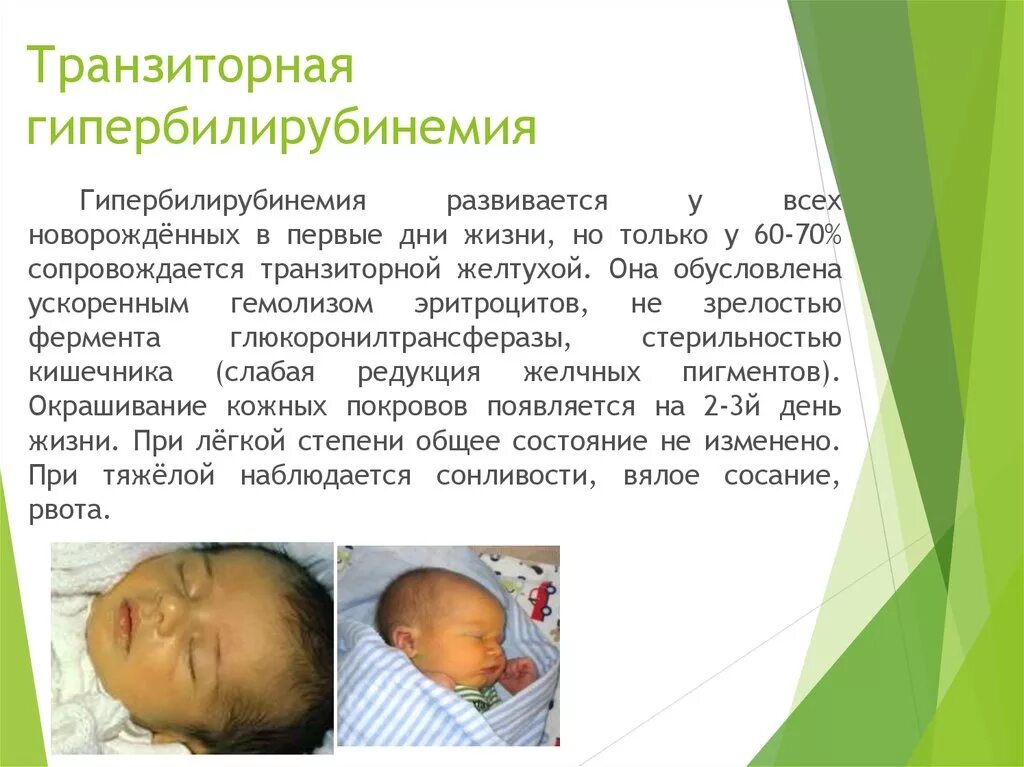 Транзиторная гипербилирубинемия

Гипербилирубинемия развивается у всех новорождённых в первые дни жизни, но только у 60-70% сопровождается транзиторной желтухой. Она обусловлена ускоренным гемолизом эритроцитов, не зрелостью фермента глюкоронилтрансферазы, стерильностью кишечника (слабая редукция желчных пигментов). Окрашивание кожных покровов появляется на 2-3й день жизни. При лёгкой степени общее состояние не изменено. При тяжёлой наблюдается сонливости, вялое сосание, рвота.